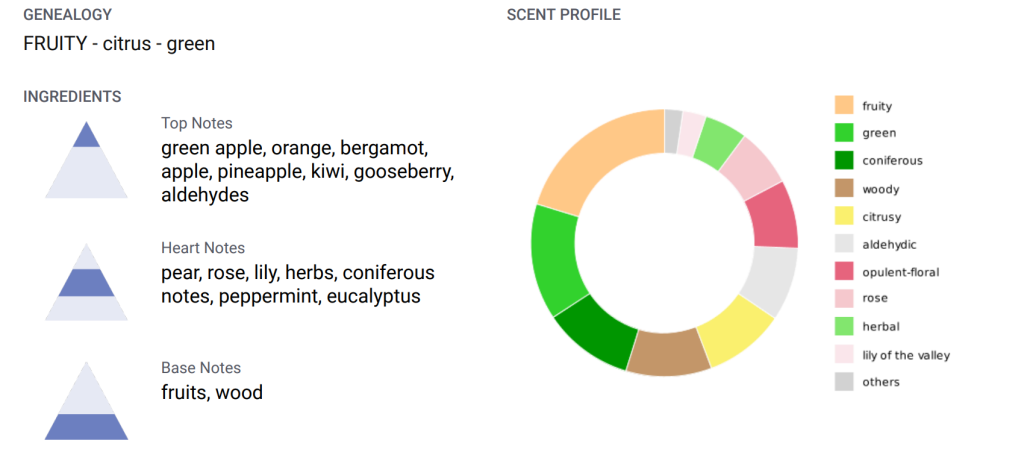 GENEALOGY
FRUITY - citrus - green

INGREDIENTS

Top Notes
green apple, orange, bergamot, apple, pineapple, kiwi, gooseberry, aldehydes

Heart Notes
pear, rose, lily, herbs, coniferous notes, peppermint, eucalyptus

Base Notes
fruits, wood

SCENT PROFILE

fruity
green
coniferous
woody
citrusy
aldehydic
opulent-floral
rose
herbal
lily of the valley
others